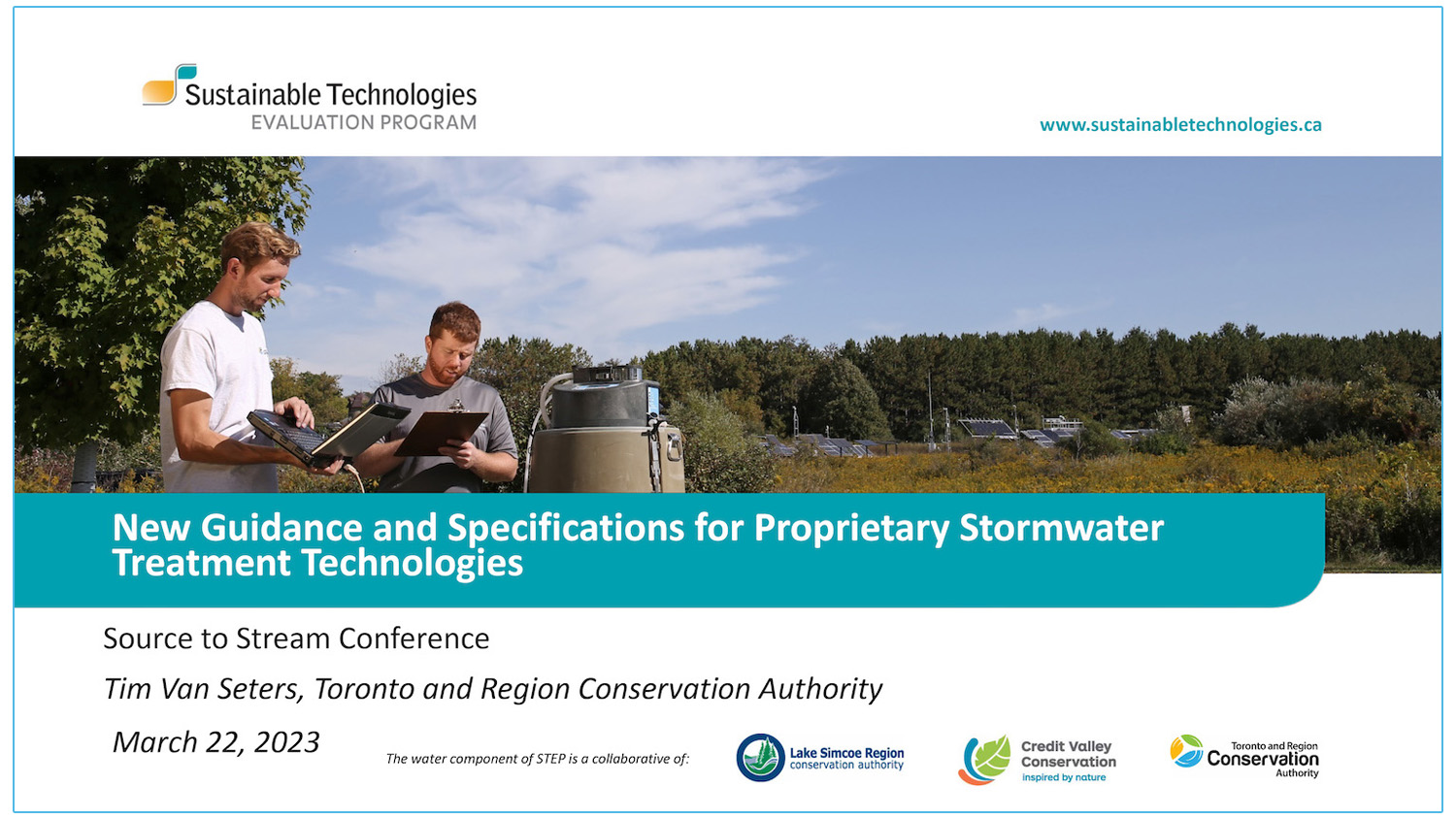 Sustainable Technologies
EVALUATION PROGRAM

www.sustainabletechnologies.ca

New Guidance and Specifications for Proprietary Stormwater Treatment Technologies

Source to Stream Conference

Tim Van Seters, Toronto and Region Conservation Authority

March 22, 2023

The water component of STEP is a collaborative of:

Lake Simcoe Region conservation authority

Credit Valley Conservation inspired by nature

Toronto and Region Conservation Authority